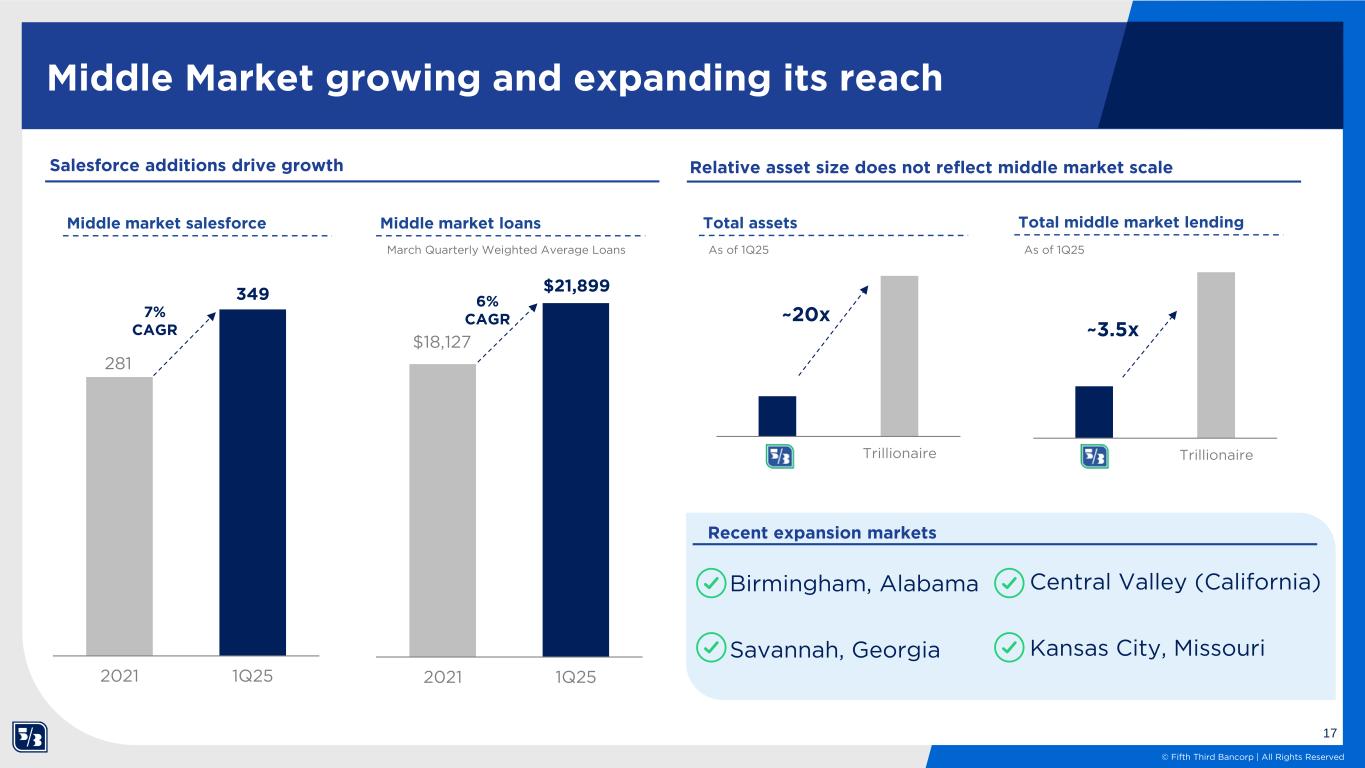 Middle Market growing and expanding its reach

Salesforce additions drive growth

Middle market salesforce

7% CAGR

281

349

2021

1Q25

Middle market loans

March Quarterly Weighted Average Loans

6% CAGR

$18,127

$21,899

2021

1Q25

Relative asset size does not reflect middle market scale

Total assets

As of 1Q25

~20x

Trillionaire

Total middle market lending

As of 1Q25

~3.5x

Trillionaire

Recent expansion markets

Birmingham, Alabama

Central Valley (California)

Savannah, Georgia

Kansas City, Missouri

17

© Fifth Third Bancorp | All Rights Reserved